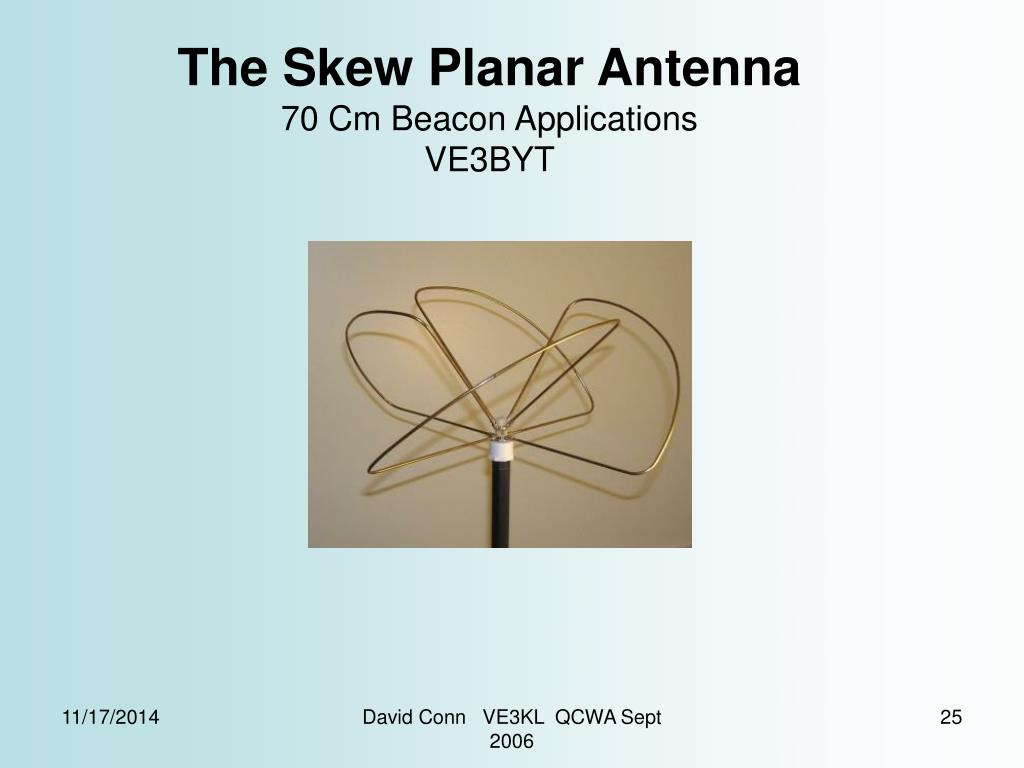 The Skew Planar Antenna
70 Cm Beacon Applications
VE3BYT

11/17/2014

David Conn VE3KL QCWA Sept 2006

25